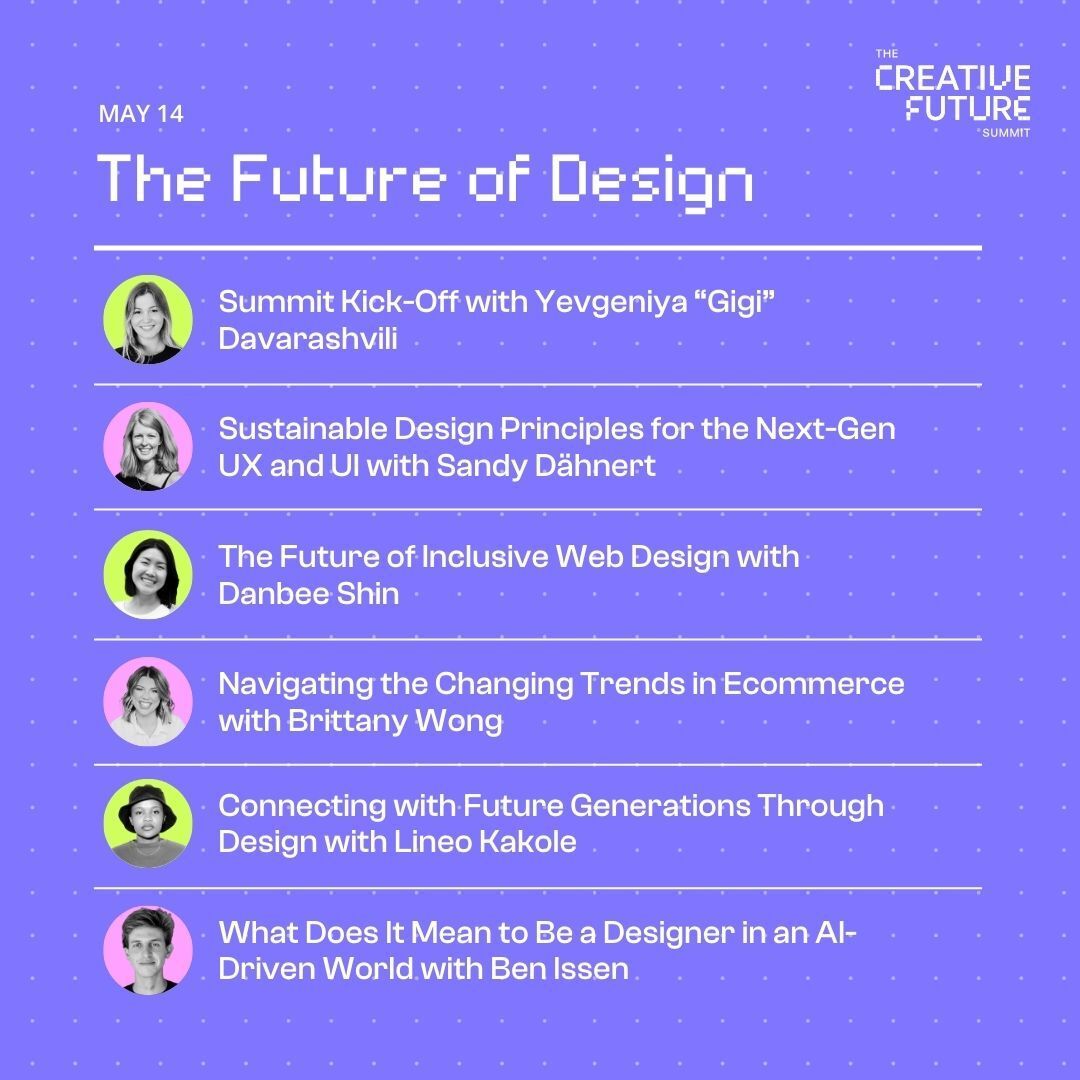 THE CREATIVE FUTURE SUMMIT

MAY 14

The Future of Design

Summit Kick-Off with Yevgeniya “Gigi” Davarashvili

Sustainable Design Principles for the Next-Gen UX and UI with Sandy Dähnert

The Future of Inclusive Web Design with Danbee Shin

Navigating the Changing Trends in Ecommerce with Brittany Wong

Connecting with Future Generations Through Design with Lineo Kakole

What Does It Mean to Be a Designer in an AI-Driven World with Ben Issen